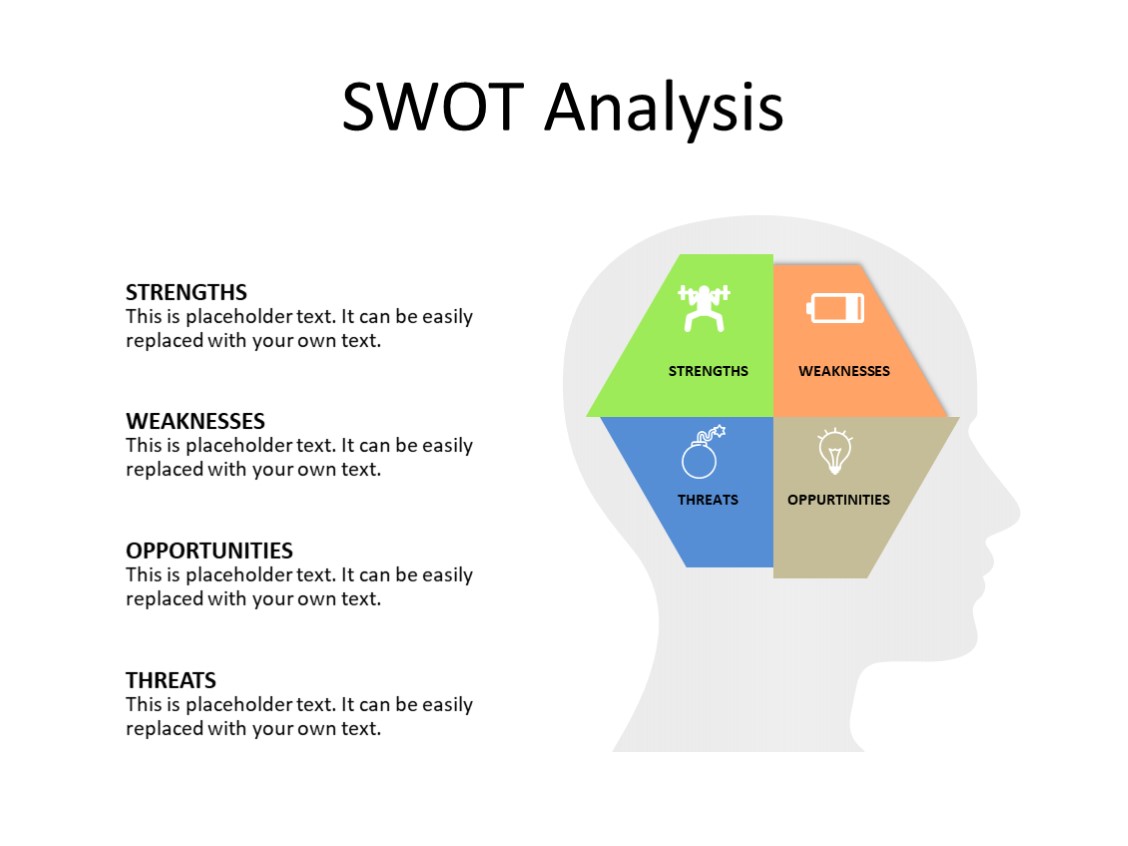 SWOT Analysis

STRENGTHS
This is placeholder text. It can be easily replaced with your own text.

WEAKNESSES
This is placeholder text. It can be easily replaced with your own text.

OPPORTUNITIES
This is placeholder text. It can be easily replaced with your own text.

THREATS
This is placeholder text. It can be easily replaced with your own text.

STRENGTHS

WEAKNESSES

THREATS

OPPURTINITIES